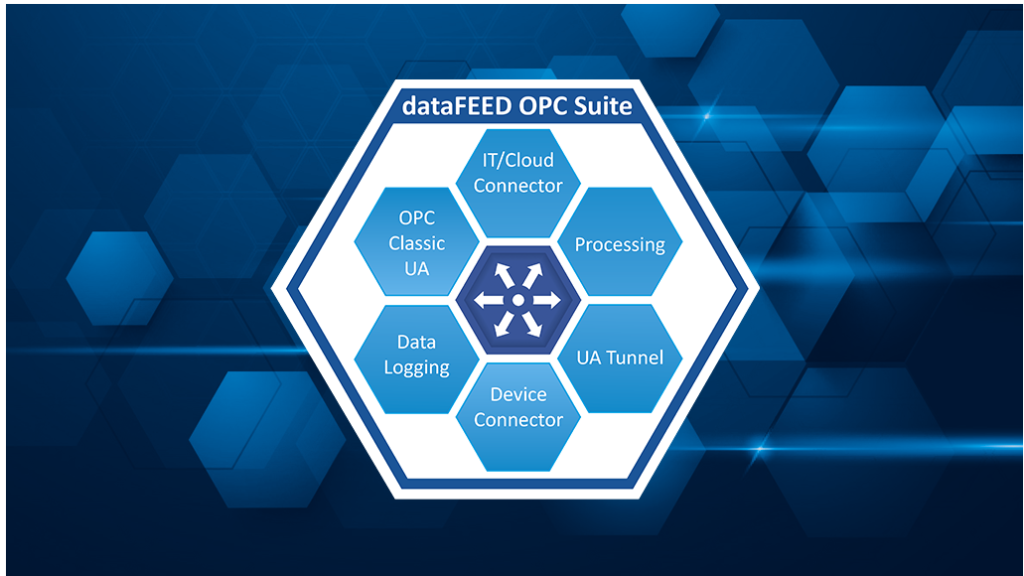 dataFEED OPC Suite

IT/Cloud Connector

OPC Classic UA

Processing

Data Logging

UA Tunnel

Device Connector